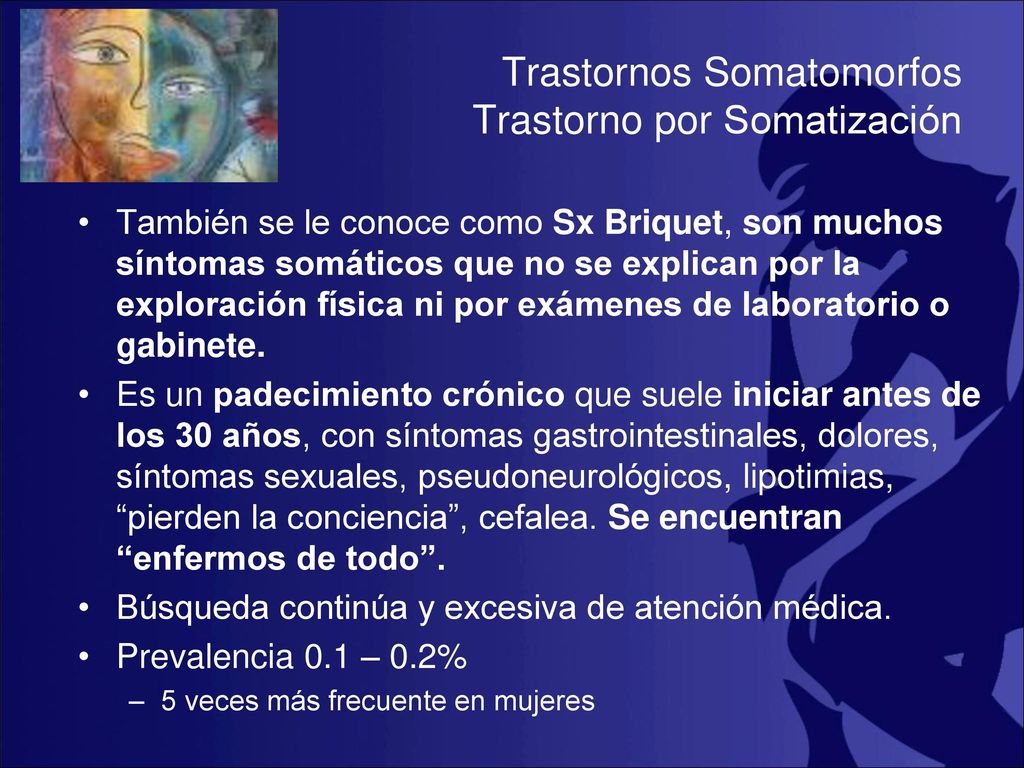 Trastornos Somatomorfos
Trastorno por Somatización

• También se le conoce como Sx Briquet, son muchos síntomas somáticos que no se explican por la exploración física ni por exámenes de laboratorio o gabinete.
• Es un padecimiento crónico que suele iniciar antes de los 30 años, con síntomas gastrointestinales, dolores, síntomas sexuales, pseudoneurológicos, lipotimias, “pierden la conciencia”, cefalea. Se encuentran “enfermos de todo”.
• Búsqueda continúa y excesiva de atención médica.
• Prevalencia 0.1 – 0.2%
– 5 veces más frecuente en mujeres